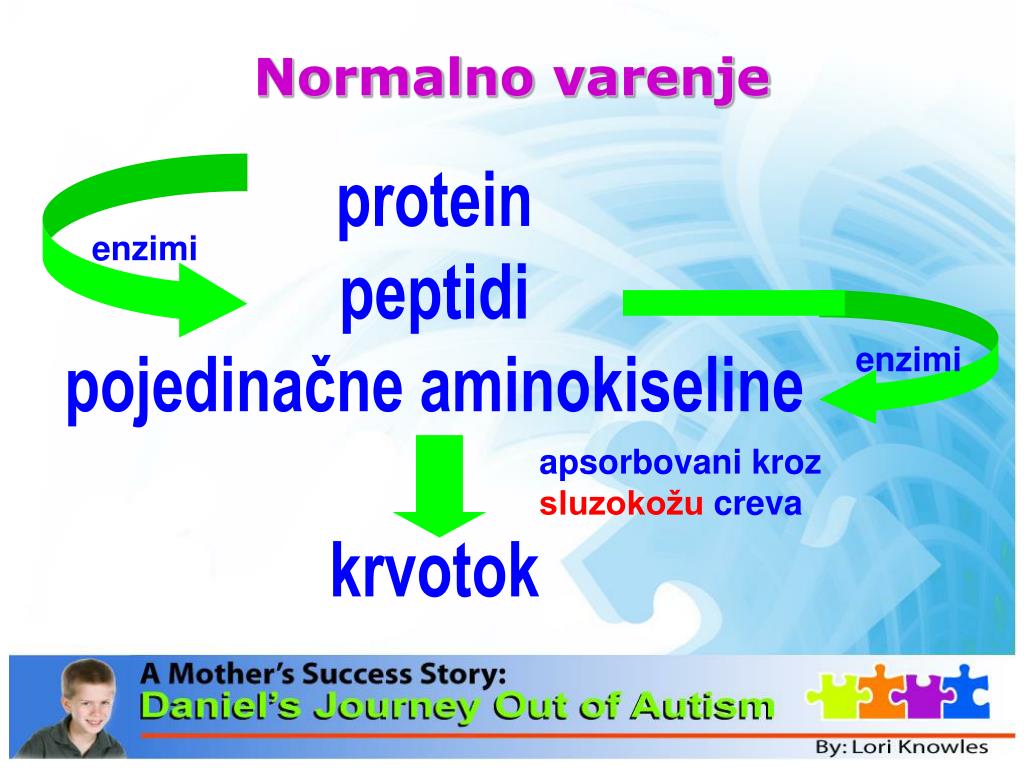 Normalno varenje

enzimi

protein

peptidi

enzimi

pojedinačne aminokiseline

apsorbovani kroz sluzokožu creva

krvotok

A Mother's Success Story:
Daniel's Journey Out of Autism

By: Lori Knowles